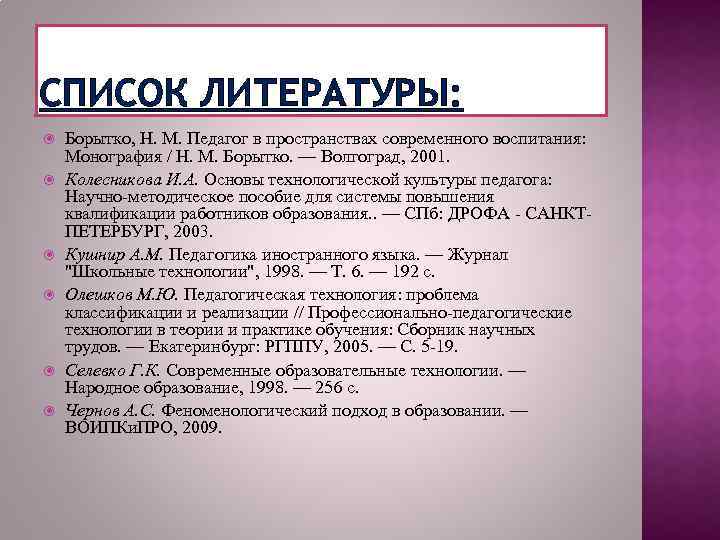 СПИСОК ЛИТЕРАТУРЫ:

Борытко, Н. М. Педагог в пространствах современного воспитания: Монография / Н. М. Борытко. — Волгоград, 2001.

Колесникова И.А. Основы технологической культуры педагога: Научно-методическое пособие для системы повышения квалификации работников образования.. — СПб: ДРОФА - САНКТ-ПЕТЕРБУРГ, 2003.

Кушнир А.М. Педагогика иностранного языка. — Журнал "Школьные технологии", 1998. — Т. 6. — 192 с.

Олешков М.Ю. Педагогическая технология: проблема классификации и реализации // Профессионально-педагогические технологии в теории и практике обучения: Сборник научных трудов. — Екатеринбург: РГППУ, 2005. — С. 5-19.

Селевко Г.К. Современные образовательные технологии. — Народное образование, 1998. — 256 с.

Чернов А.С. Феноменологический подход в образовании. — ВОИПКиПРО, 2009.